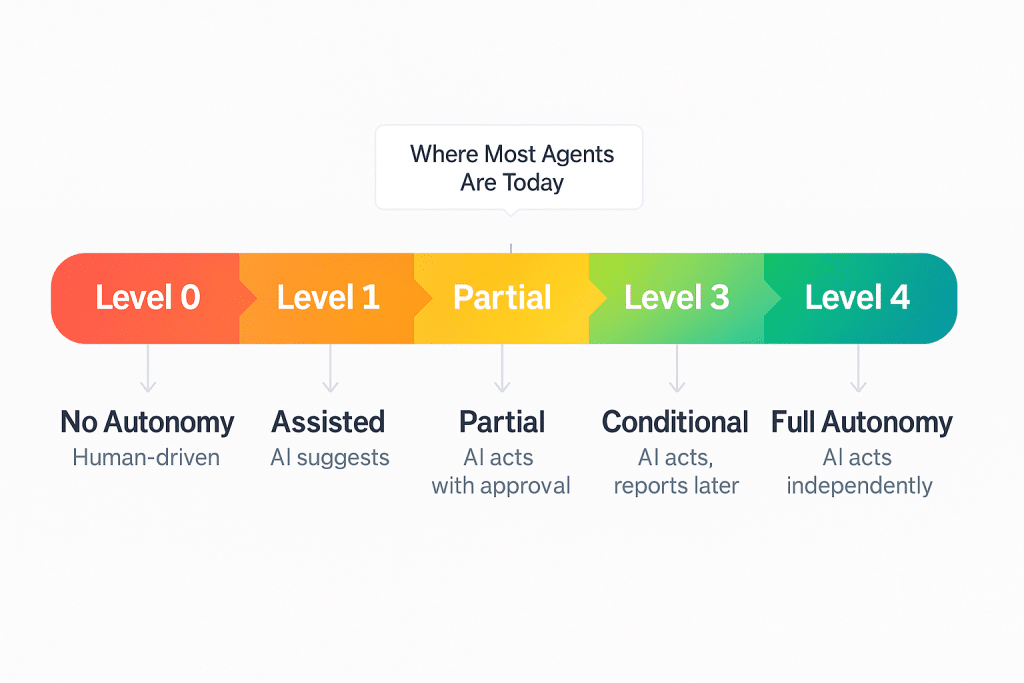 Where Most Agents Are Today

Level 0

Level 1

Partial

Level 3

Level 4

No Autonomy
Human-driven

Assisted
AI suggests

Partial
AI acts with approval

Conditional
AI acts, reports later

Full Autonomy
AI acts independently